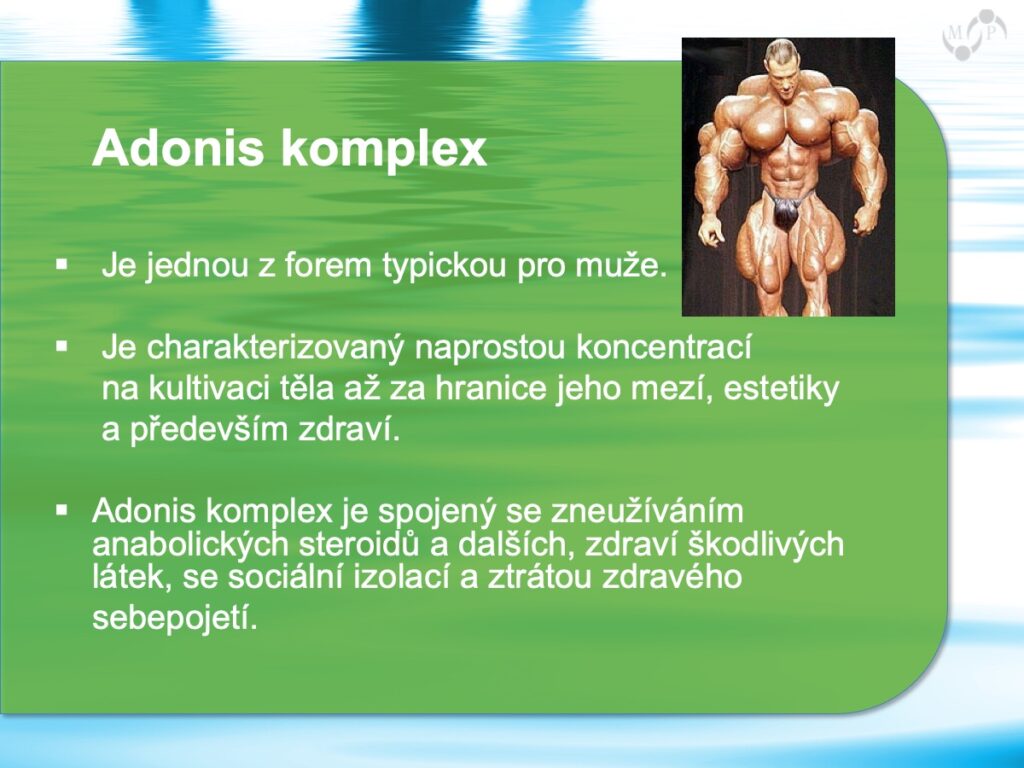 M P

Adonis komplex

▪ Je jednou z forem typickou pro muže.

▪ Je charakterizovaný naprostou koncentrací na kultivaci těla až za hranice jeho mezí, estetiky a především zdraví.

▪ Adonis komplex je spojený se zneužíváním anabolických steroidů a dalších, zdraví škodlivých látek, se sociální izolací a ztrátou zdravého sebepojetí.